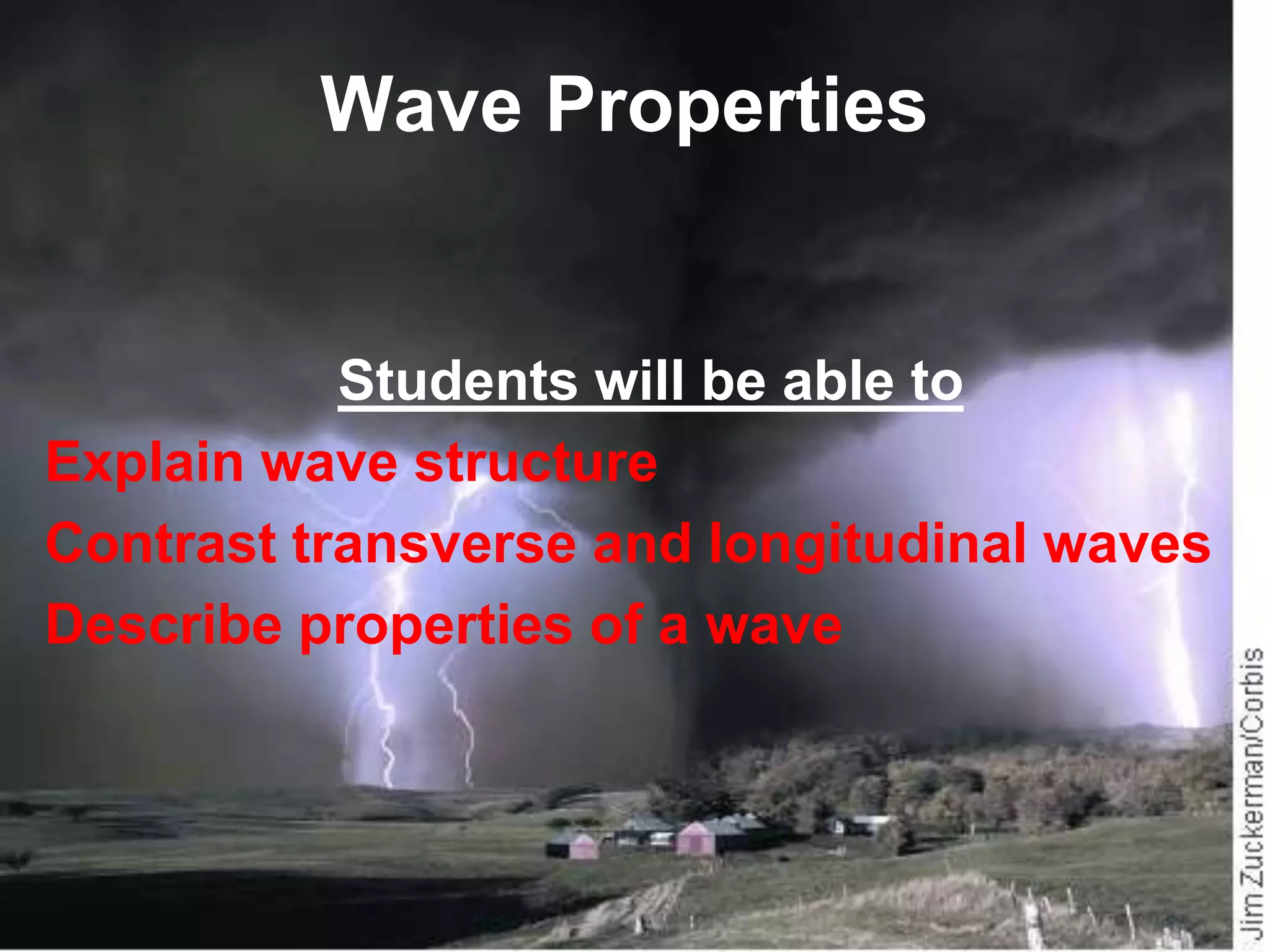 Wave Properties

Students will be able to

Explain wave structure

Contrast transverse and longitudinal waves

Describe properties of a wave

Jim Zuckerman/Corbis